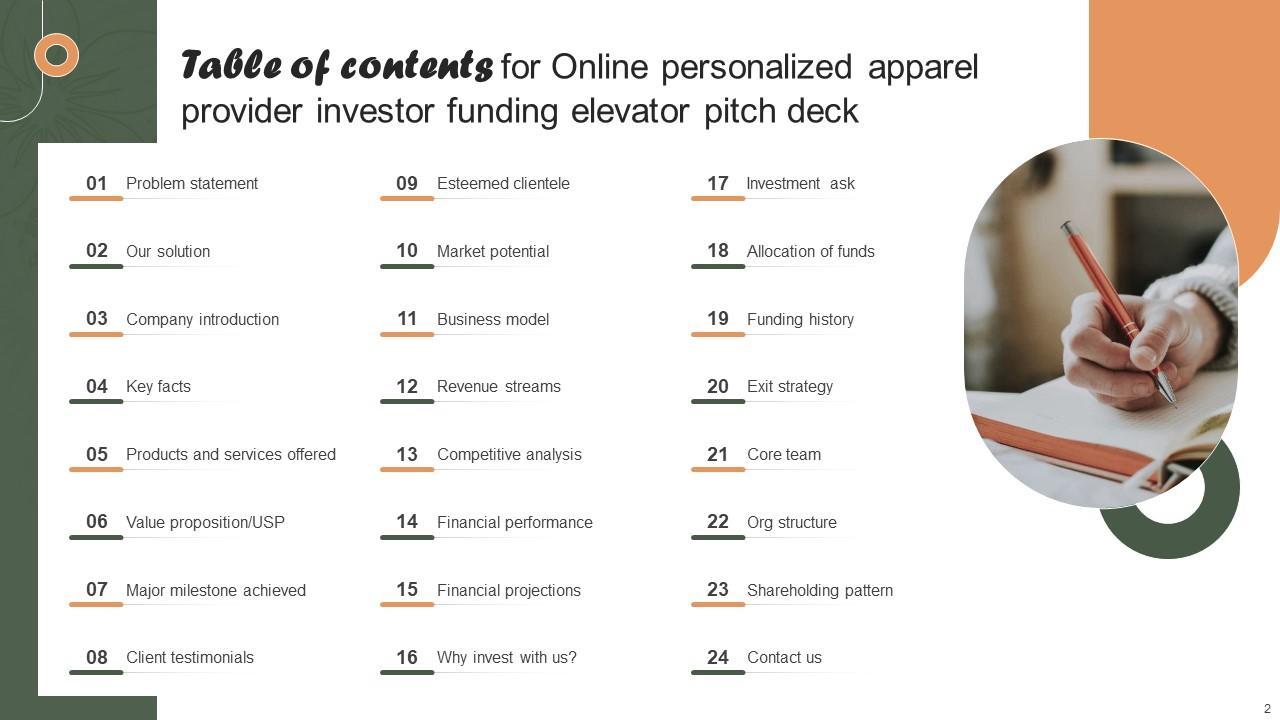 Table of contents for Online personalized apparel provider investor funding elevator pitch deck

01 Problem statement

02 Our solution

03 Company introduction

04 Key facts

05 Products and services offered

06 Value proposition/USP

07 Major milestone achieved

08 Client testimonials

09 Esteemed clientele

10 Market potential

11 Business model

12 Revenue streams

13 Competitive analysis

14 Financial performance

15 Financial projections

16 Why invest with us?

17 Investment ask

18 Allocation of funds

19 Funding history

20 Exit strategy

21 Core team

22 Org structure

23 Shareholding pattern

24 Contact us

2